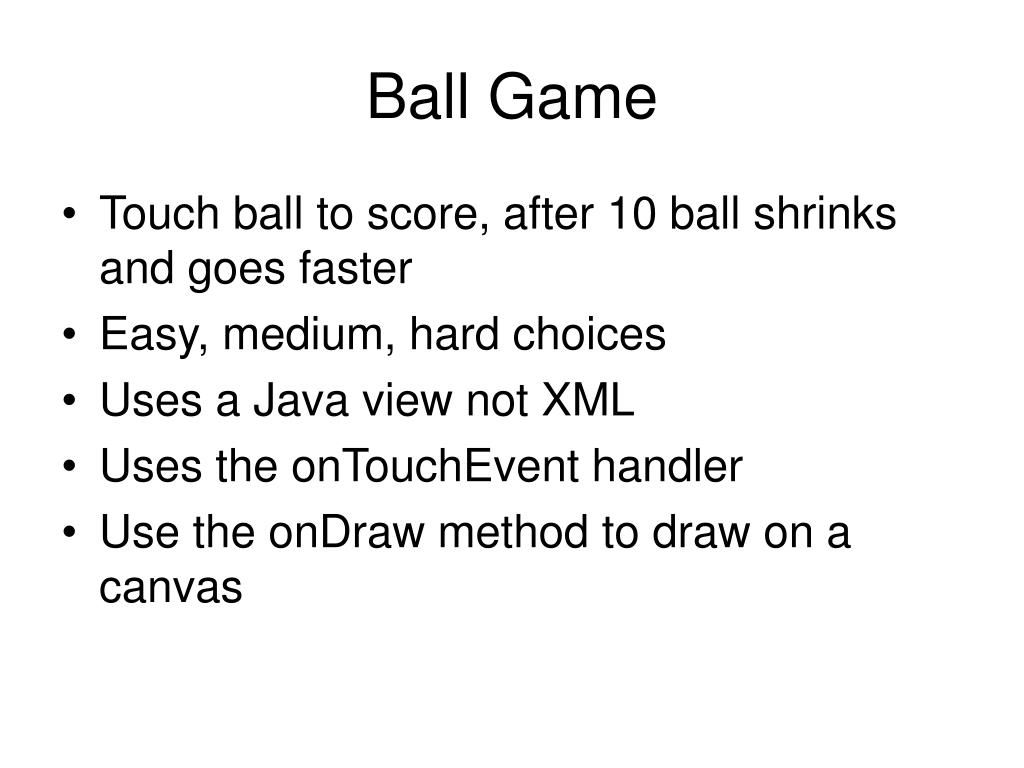 Ball Game

• Touch ball to score, after 10 ball shrinks and goes faster
• Easy, medium, hard choices
• Uses a Java view not XML
• Uses the onTouchEvent handler
• Use the onDraw method to draw on a canvas